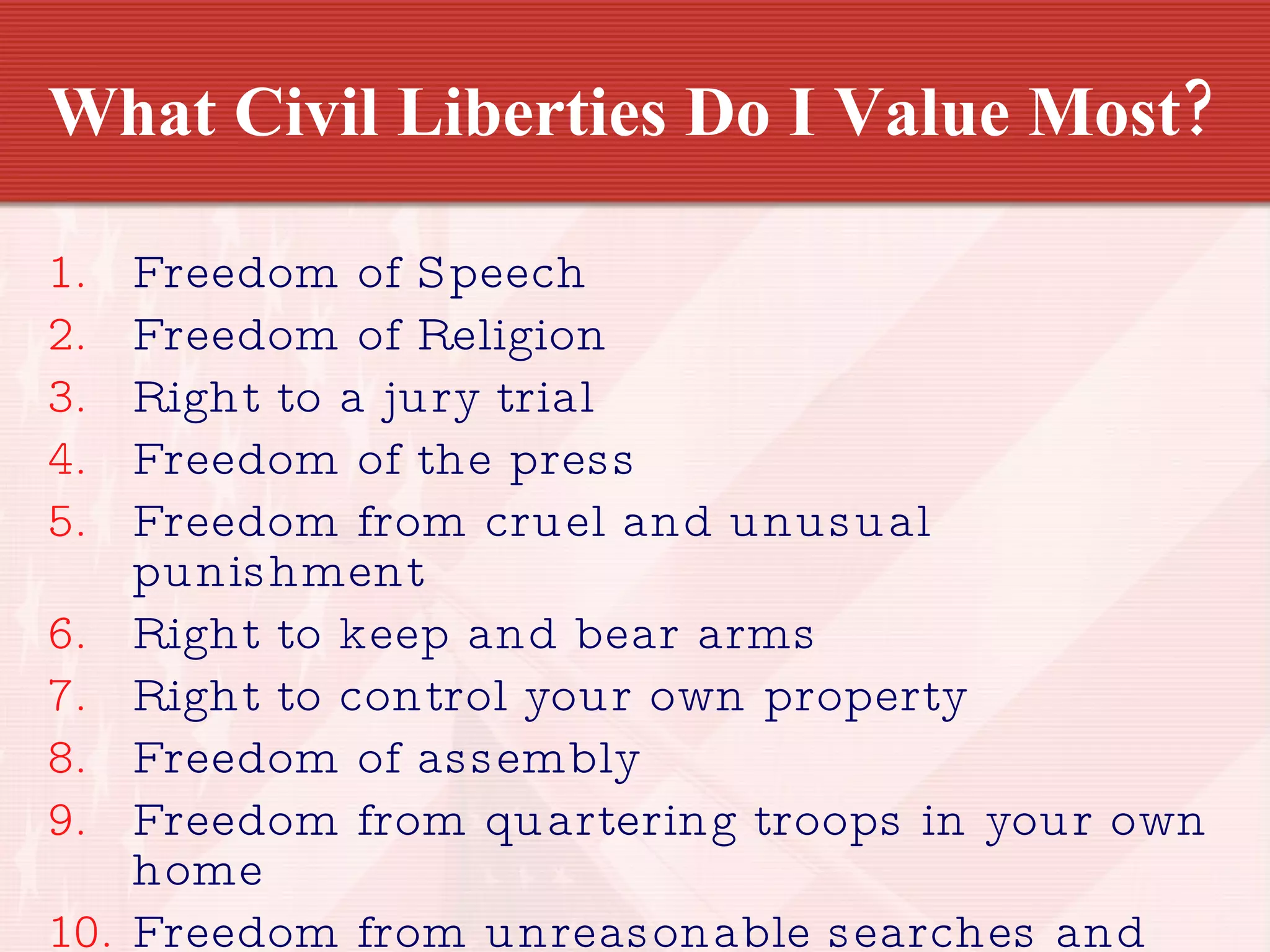 What Civil Liberties Do I Value Most?

1. Freedom of Speech
2. Freedom of Religion
3. Right to a jury trial
4. Freedom of the press
5. Freedom from cruel and unusual punishment
6. Right to keep and bear arms
7. Right to control your own property
8. Freedom of assembly
9. Freedom from quartering troops in your own home
10. Freedom from unreasonable searches and